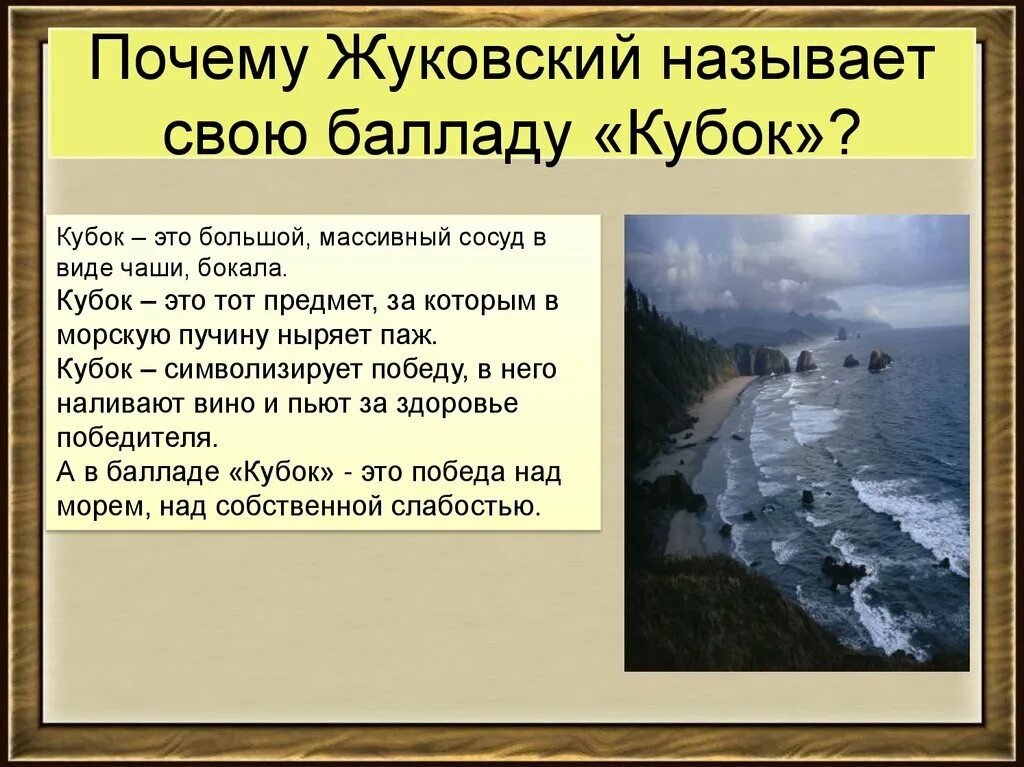 Почему Жуковский называет свою балладу «Кубок»?

Кубок – это большой, массивный сосуд в виде чаши, бокала.
Кубок – это тот предмет, за которым в морскую пучину ныряет паж.
Кубок – символизирует победу, в него наливают вино и пьют за здоровье победителя.
А в балладе «Кубок» - это победа над морем, над собственной слабостью.